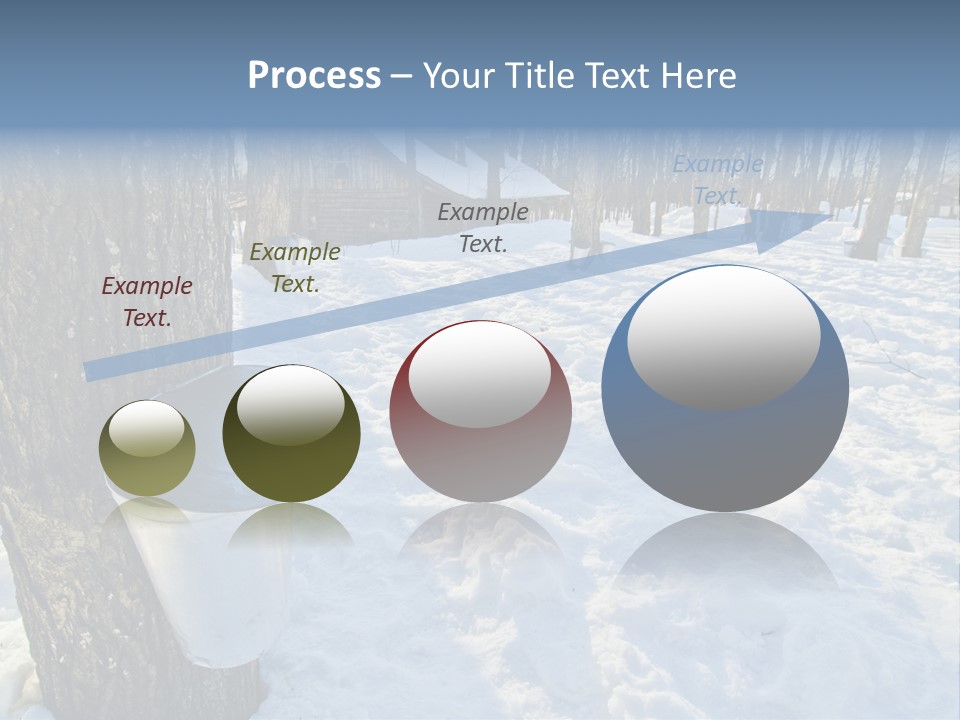 Process – Your Title Text Here

Example Text.

Example Text.

Example Text.

Example Text.